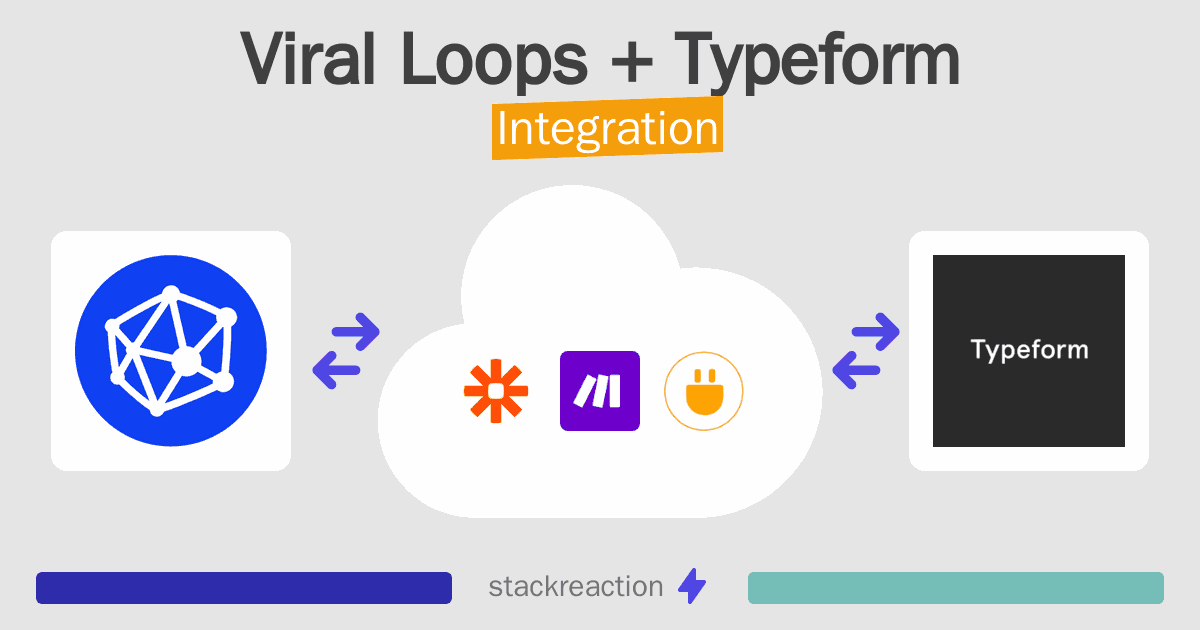 Viral Loops + Typeform
Integration

Typeform

stackreaction